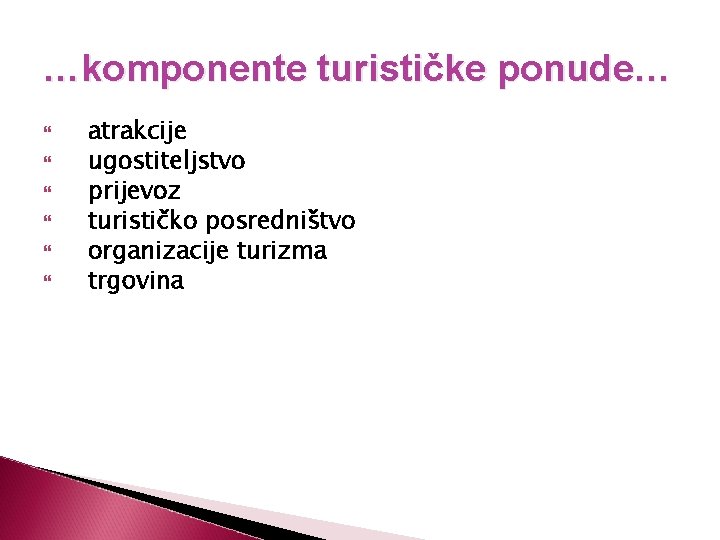 …komponente turističke ponude…

- atrakcije
- ugostiteljstvo
- prijevoz
- turističko posredništvo
- organizacije turizma
- trgovina